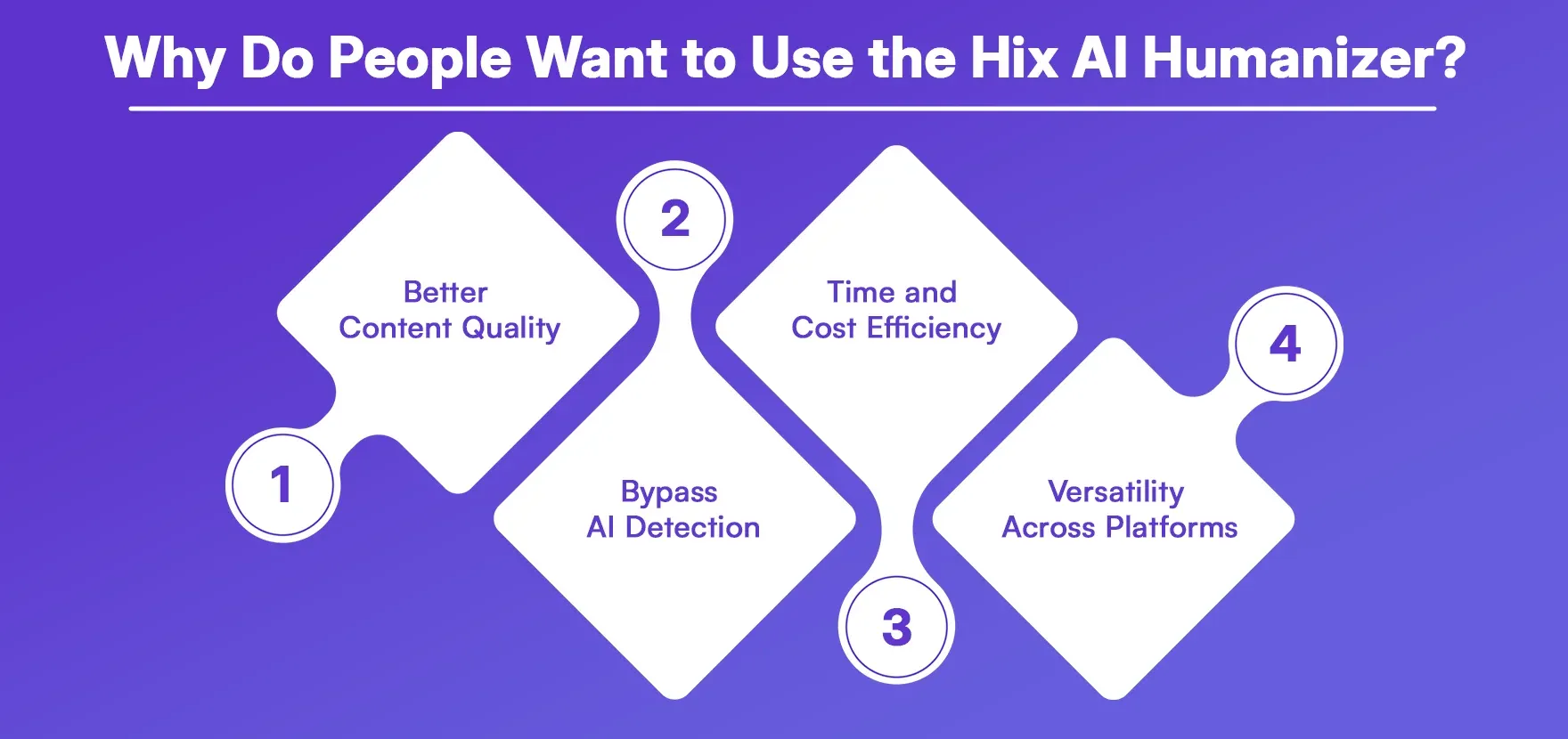 Why Do People Want to Use the Hix AI Humanizer?

1
Better Content Quality

2
Bypass AI Detection

3
Time and Cost Efficiency

4
Versatility Across Platforms